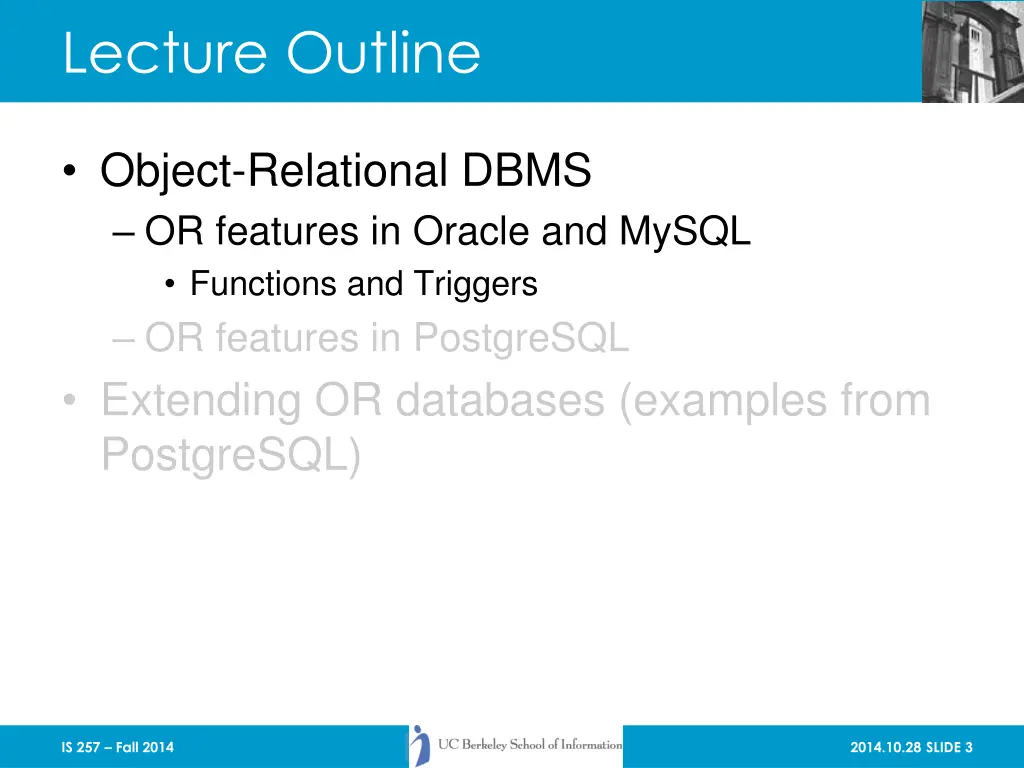 Lecture Outline

• Object-Relational DBMS
– OR features in Oracle and MySQL
• Functions and Triggers
– OR features in PostgreSQL
• Extending OR databases (examples from PostgreSQL)

IS 257 – Fall 2014

UC Berkeley School of Information

2014.10.28 SLIDE 3